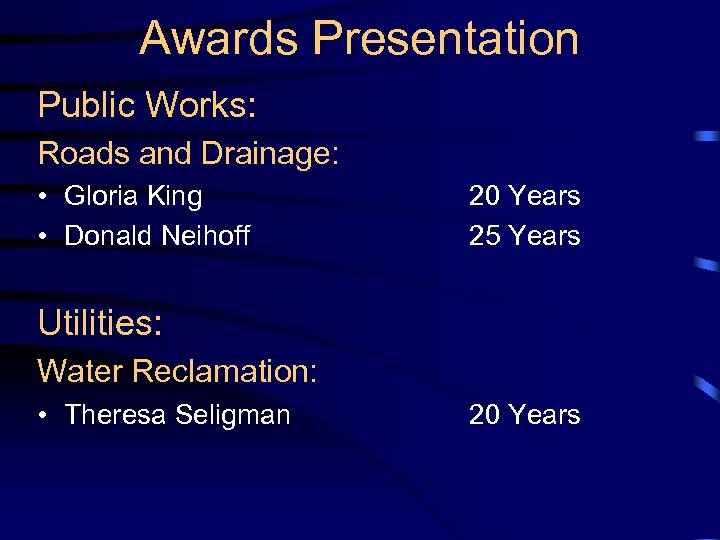 Awards Presentation

Public Works:

Roads and Drainage:

• Gloria King 20 Years
• Donald Neihoff 25 Years

Utilities:

Water Reclamation:

• Theresa Seligman 20 Years